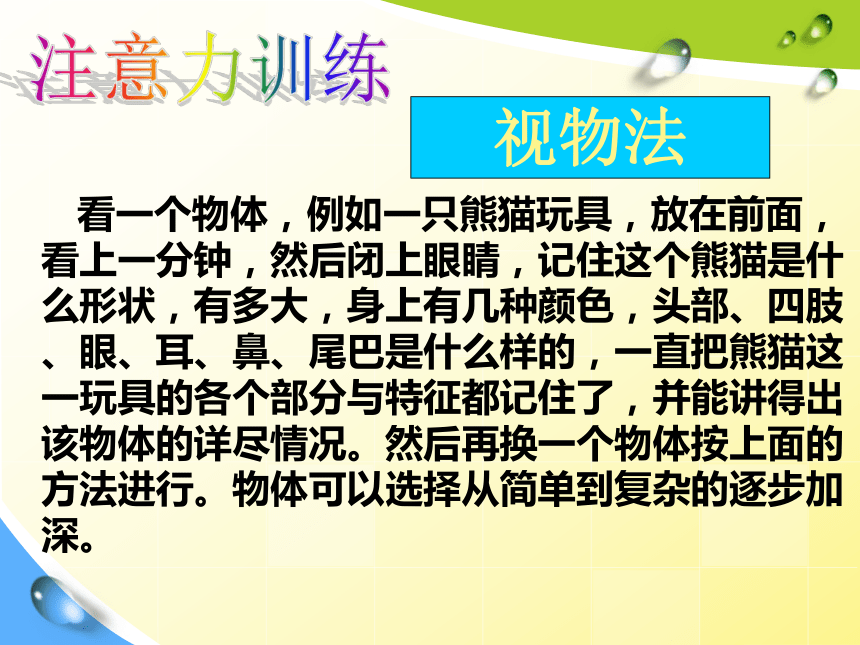 注意力训练

视物法

看一个物体，例如一只熊猫玩具，放在前面，看上一分钟，然后闭上眼睛，记住这个熊猫是什么形状，有多大，身上有几种颜色，头部、四肢、眼、耳、鼻、尾巴是什么样的，一直把熊猫这一玩具的各个部分与特征都记住了，并能讲得出该物体的详尽情况。然后再换一个物体按上面的方法进行。物体可以选择从简单到复杂的逐步加深。